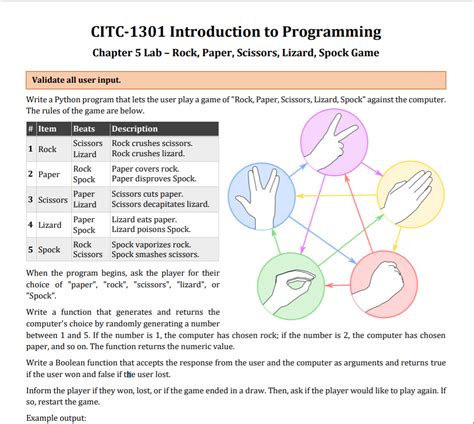 CITC-1301 Introduction to Programming

Chapter 5 Lab – Rock, Paper, Scissors, Lizard, Spock Game

Validate all user input.

Write a Python program that lets the user play a game of "Rock, Paper, Scissors, Lizard, Spock" against the computer. The rules of the game are below.

| # | Item | Beats | Description |
|---|---|---|---|
| 1 | Rock | Scissors Lizard | Rock crushes scissors. Rock crushes lizard. |
| 2 | Paper | Rock Spock | Paper covers rock. Paper disproves Spock. |
| 3 | Scissors | Paper Lizard | Scissors cuts paper. Scissors decapitates lizard. |
| 4 | Lizard | Paper Spock | Lizard eats paper. Lizard poisons Spock. |
| 5 | Spock | Rock Scissors | Spock vaporizes rock. Spock smashes scissors. |

When the program begins, ask the player for their choice of "paper", "rock", "scissors", "lizard", or "Spock".

Write a function that generates and returns the computer's choice by randomly generating a number between 1 and 5. If the number is 1, the computer has chosen rock; if the number is 2, the computer has chosen paper, and so on. The function returns the numeric value.

Write a Boolean function that accepts the response from the user and the computer as arguments and returns true if the user won and false if the user lost.

Inform the player if they won, lost, or if the game ended in a draw. Then, ask if the player would like to play again. If so, restart the game.

Example output: